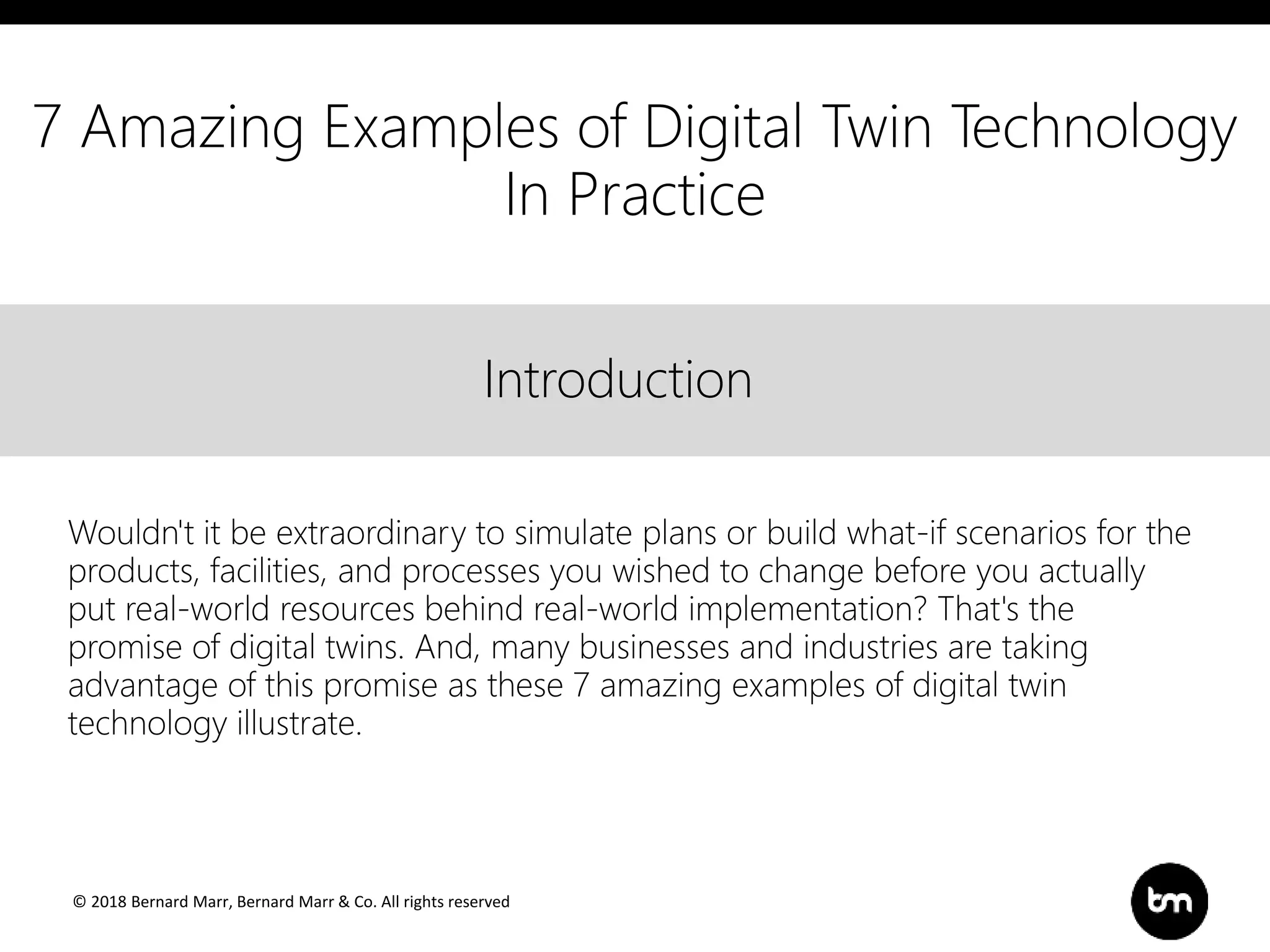 7 Amazing Examples of Digital Twin Technology In Practice

Introduction

Wouldn't it be extraordinary to simulate plans or build what-if scenarios for the products, facilities, and processes you wished to change before you actually put real-world resources behind real-world implementation? That's the promise of digital twins. And, many businesses and industries are taking advantage of this promise as these 7 amazing examples of digital twin technology illustrate.

© 2018 Bernard Marr, Bernard Marr & Co. All rights reserved

bm